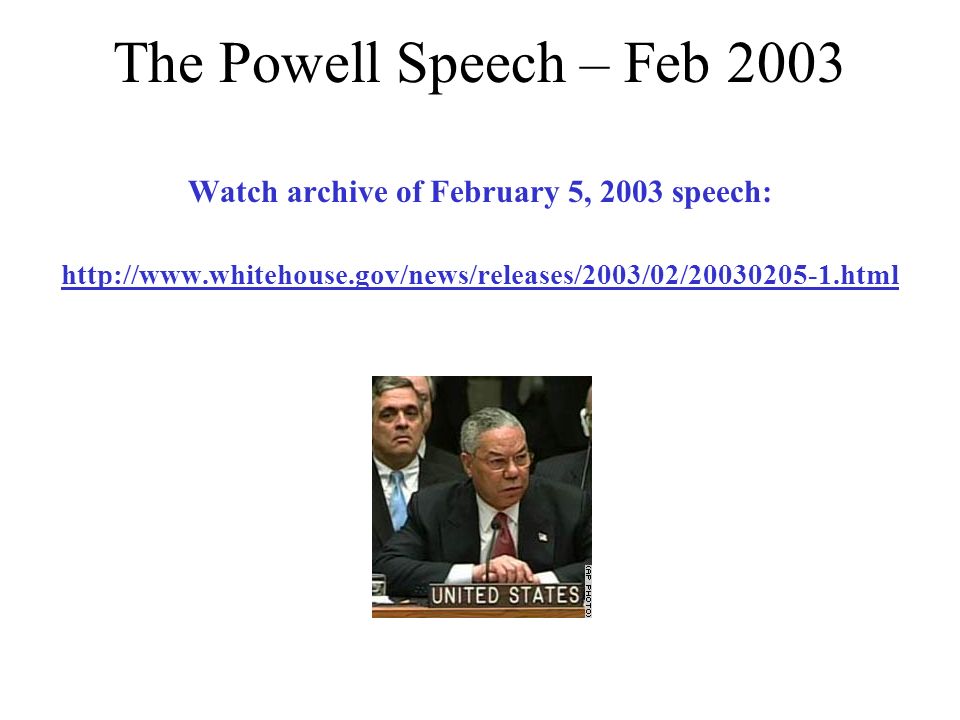 The Powell Speech – Feb 2003

Watch archive of February 5, 2003 speech:

http://www.whitehouse.gov/news/releases/2003/02/20030205-1.html

UNITED STATES

(AP PHOTO)